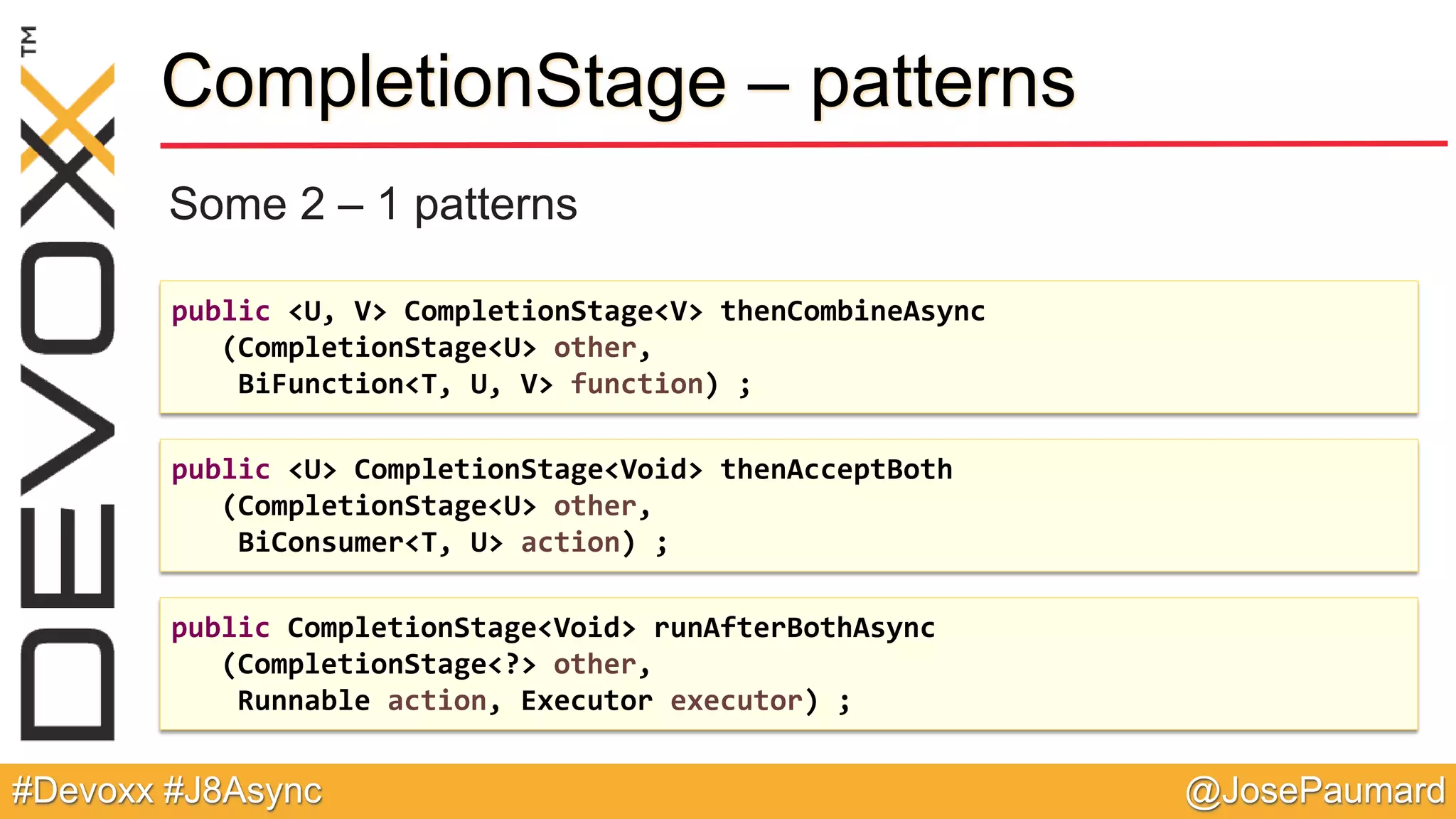 DEVOXX TM

CompletionStage – patterns

Some 2 – 1 patterns

public <U, V> CompletionStage<V> thenCombineAsync
 (CompletionStage<U> other,
 BiFunction<T, U, V> function) ;

public <U> CompletionStage<Void> thenAcceptBoth
 (CompletionStage<U> other,
 BiConsumer<T, U> action) ;

public CompletionStage<Void> runAfterBothAsync
 (CompletionStage<?> other,
 Runnable action, Executor executor) ;

#Devoxx #J8Async

@JosePaumard